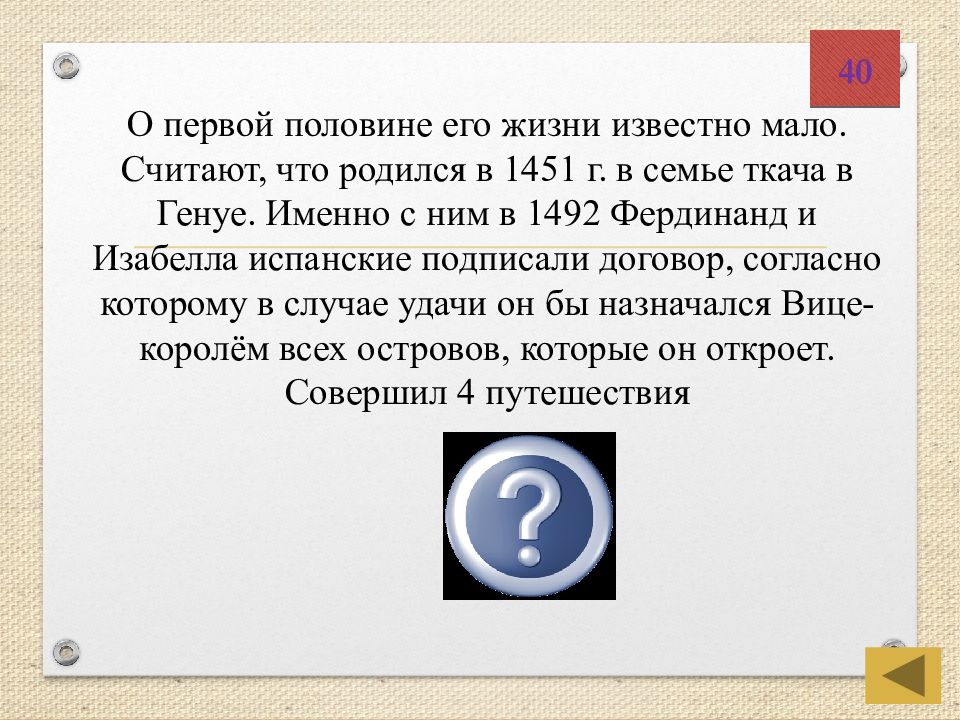 40

О первой половине его жизни известно мало. Считают, что родился в 1451 г. в семье ткача в Генуе. Именно с ним в 1492 Фердинанд и Изабелла испанские подписали договор, согласно которому в случае удачи он бы назначался Вице-королём всех островов, которые он откроет. Совершил 4 путешествия

?